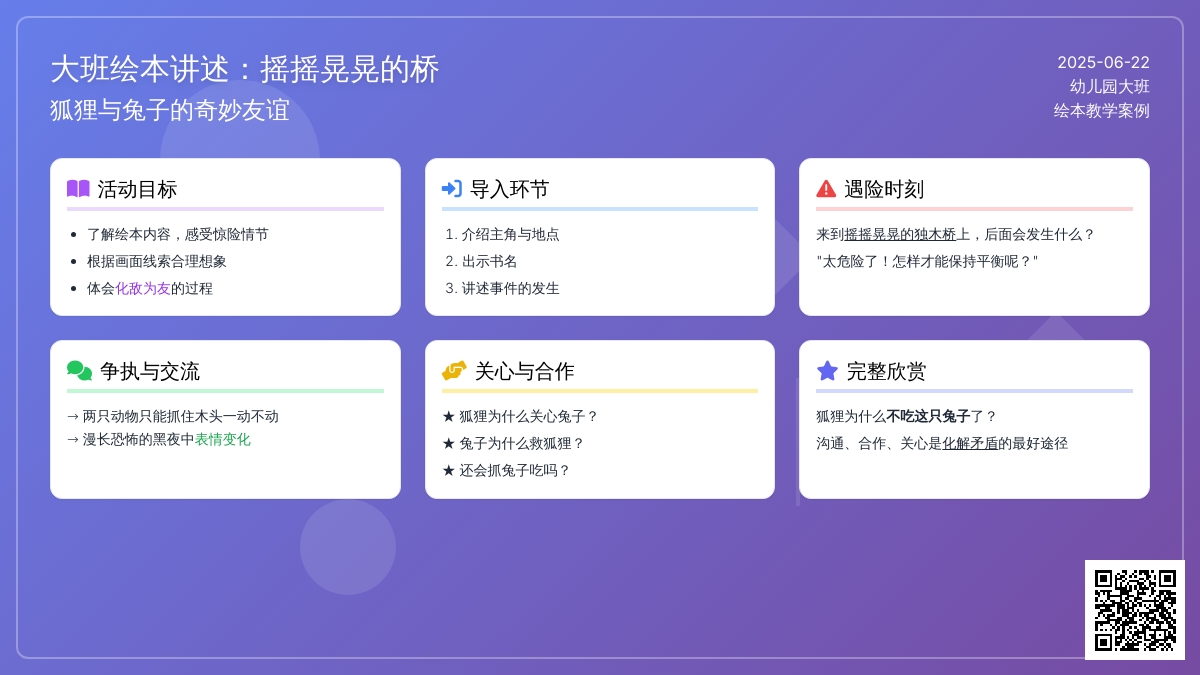 大班绘本讲述：摇摇晃晃的桥
狐狸与兔子的奇妙友谊

2025-06-22
幼儿园大班
绘本教学案例

活动目标
- 了解绘本内容，感受惊险情节
- 根据画面线索合理想象
- 体会化敌为友的过程

导入环节
1. 介绍主角与地点
2. 出示书名
3. 讲述事件的发生

遇险时刻
来到摇摇晃晃的独木桥上，后面会发生什么？
"太危险了！怎样才能保持平衡呢？"

争执与交流
→ 两只动物只能抓住木头一动不动
→ 漫长恐怖的黑夜中表情变化

关心与合作
★ 狐狸为什么关心兔子？
★ 兔子为什么救狐狸？
★ 还会抓兔子吃吗？

完整欣赏
狐狸为什么不吃这只兔子了？
沟通、合作、关心是化解矛盾的最好途径